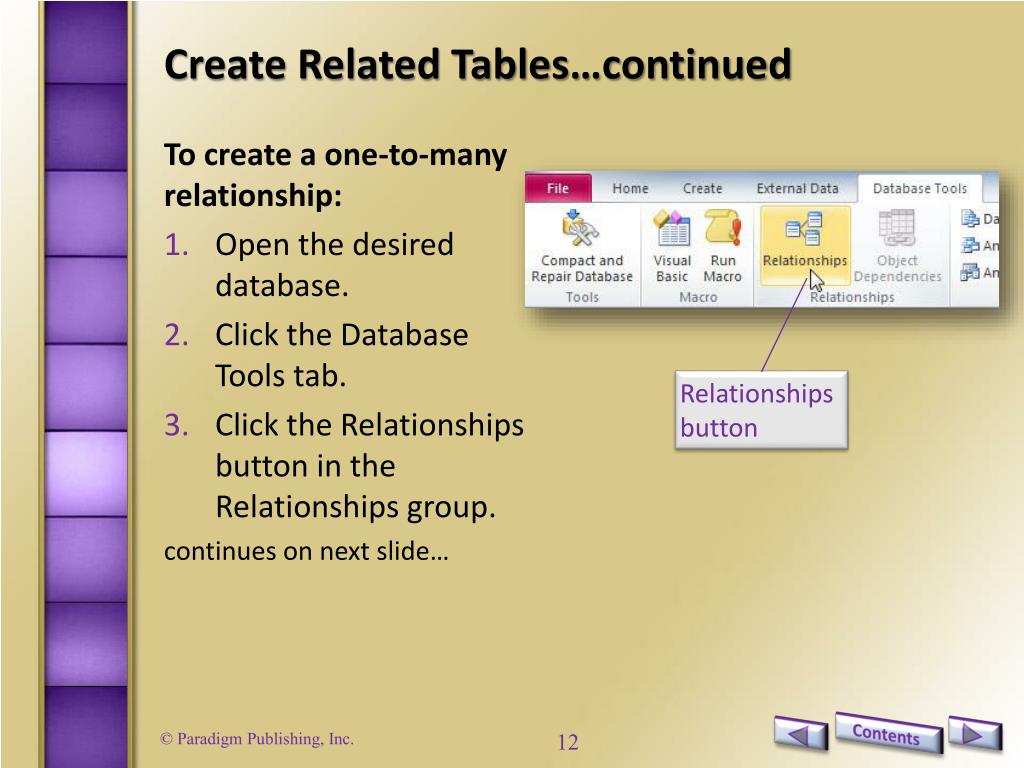 Create Related Tables…continued

To create a one-to-many relationship:

1. Open the desired database.
2. Click the Database Tools tab.
3. Click the Relationships button in the Relationships group.

continues on next slide…

File Home Create External Data Database Tools

Compact and Repair Database
Tools

Visual Basic Run Macro
Macro

Relationships Object Dependencies
Relationships

Da
An
An

Relationships button

© Paradigm Publishing, Inc.

12

Contents